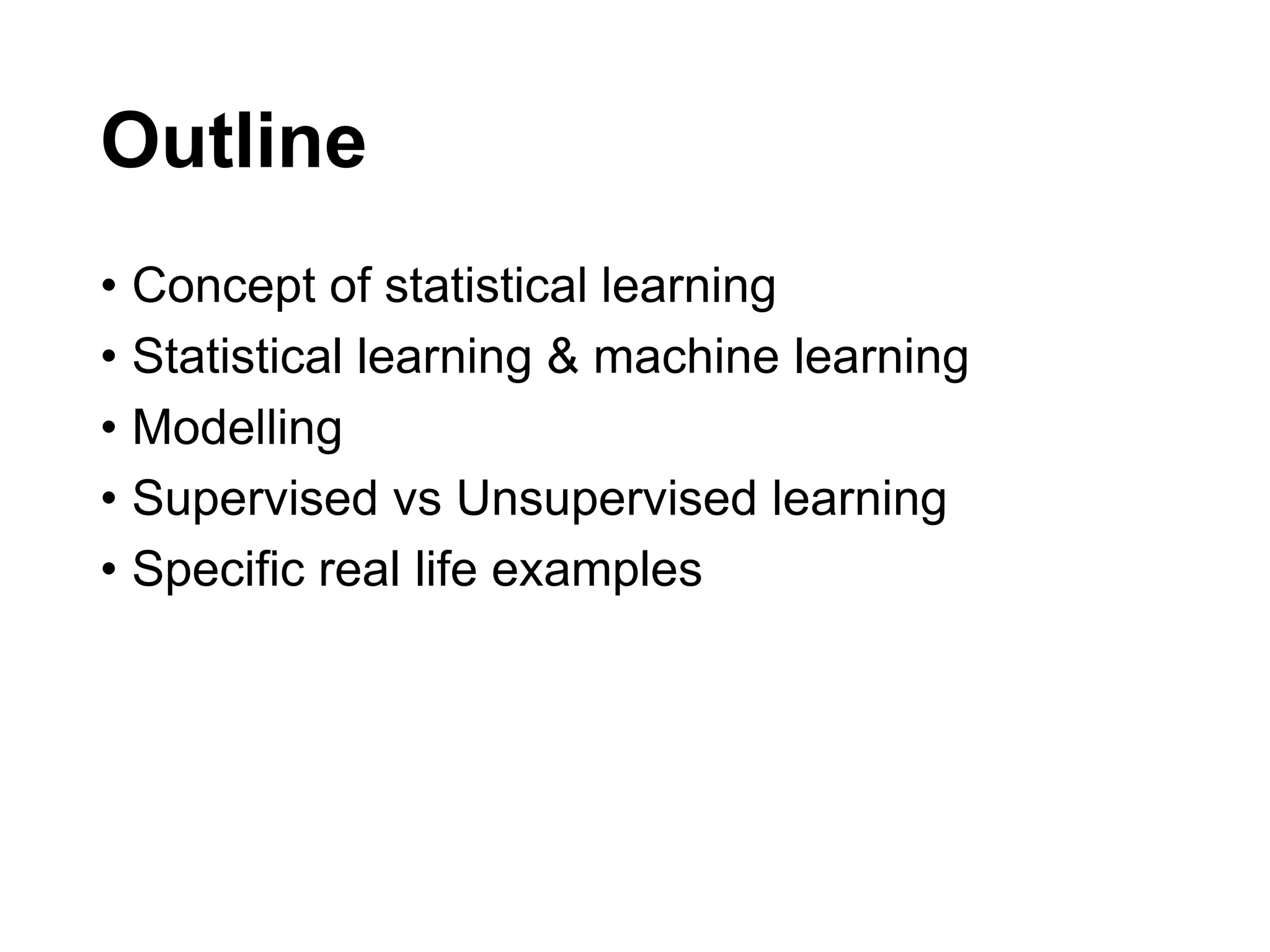 Outline

• Concept of statistical learning
• Statistical learning & machine learning
• Modelling
• Supervised vs Unsupervised learning
• Specific real life examples